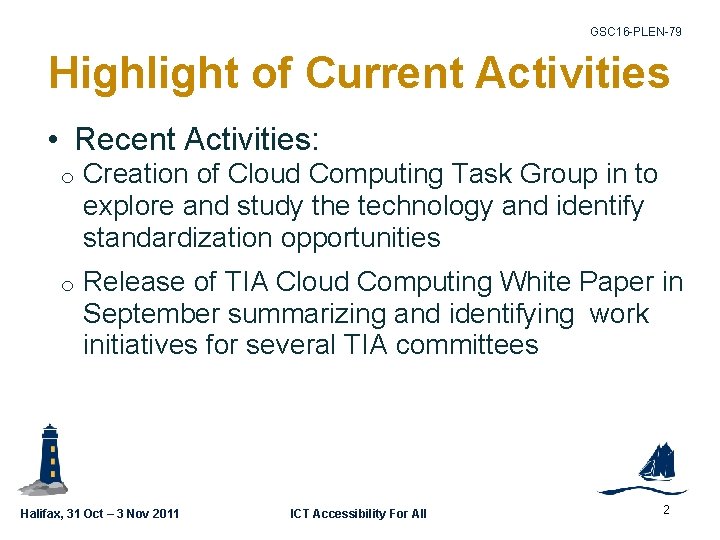 GSC16-PLEN-79

Highlight of Current Activities

• Recent Activities:

o Creation of Cloud Computing Task Group in to explore and study the technology and identify standardization opportunities

o Release of TIA Cloud Computing White Paper in September summarizing and identifying work initiatives for several TIA committees

Halifax, 31 Oct – 3 Nov 2011

ICT Accessibility For All

2